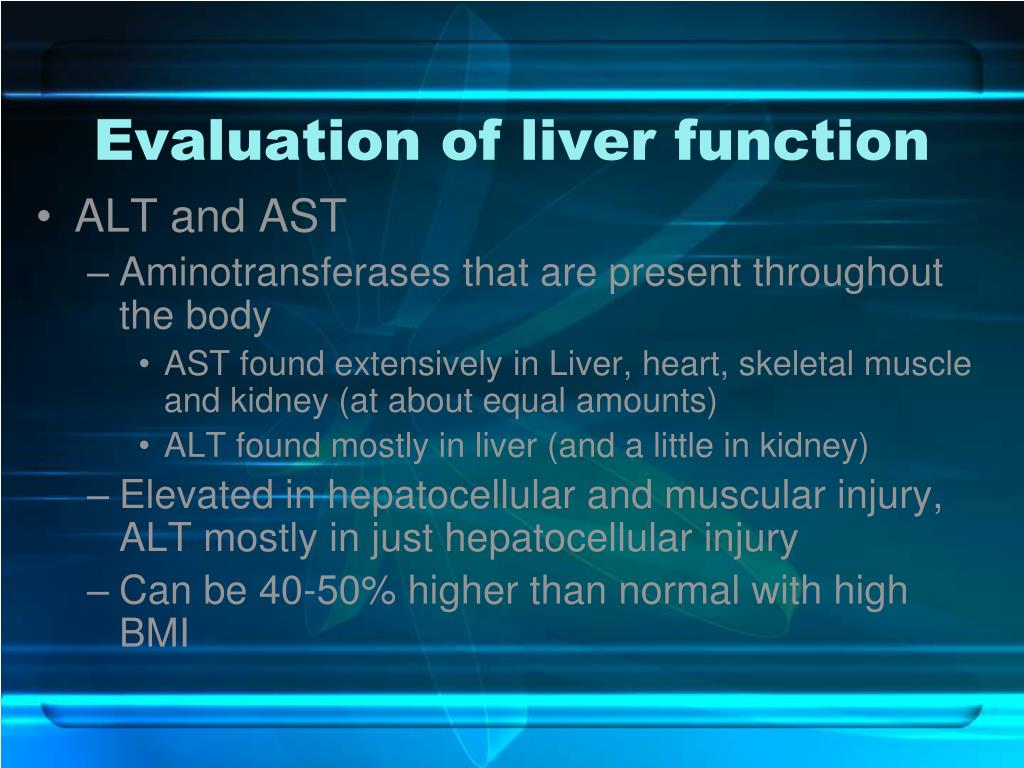 Evaluation of liver function

• ALT and AST
– Aminotransferases that are present throughout the body
• AST found extensively in Liver, heart, skeletal muscle and kidney (at about equal amounts)
• ALT found mostly in liver (and a little in kidney)
– Elevated in hepatocellular and muscular injury, ALT mostly in just hepatocellular injury
– Can be 40-50% higher than normal with high BMI